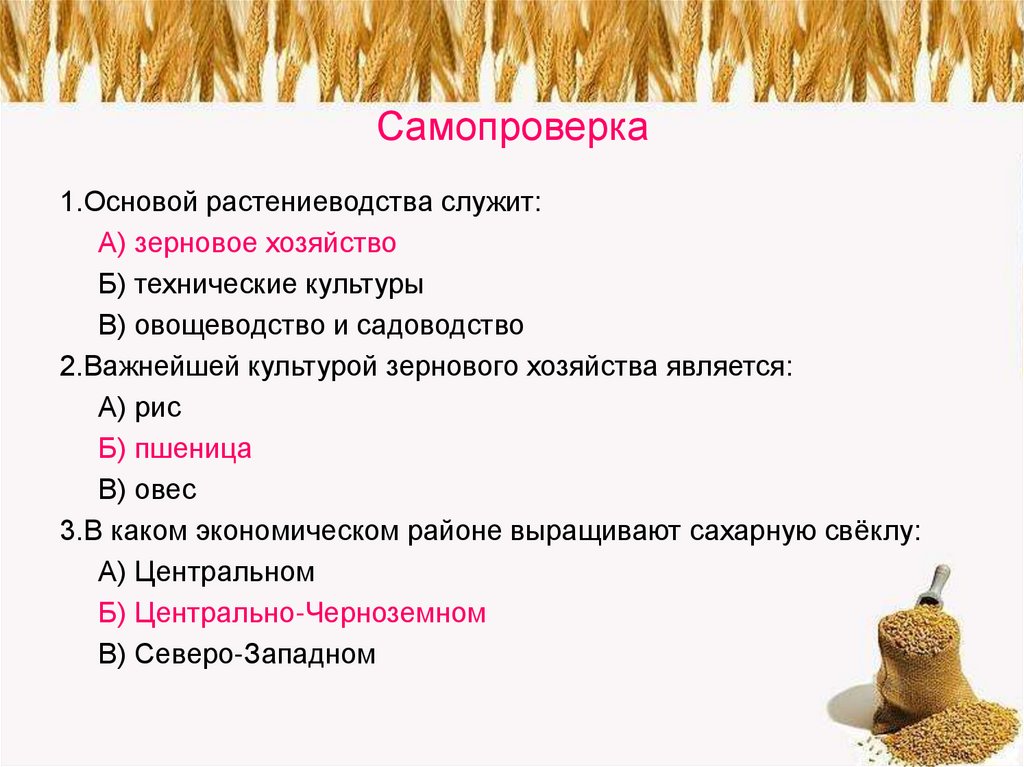 Самопроверка

1.Основой растениеводства служит:

А) зерновое хозяйство

Б) технические культуры

В) овощеводство и садоводство

2.Важнейшей культурой зернового хозяйства является:

А) рис

Б) пшеница

В) овес

3.В каком экономическом районе выращивают сахарную свёклу:

А) Центральном

Б) Центрально-Черноземном

В) Северо-Западном